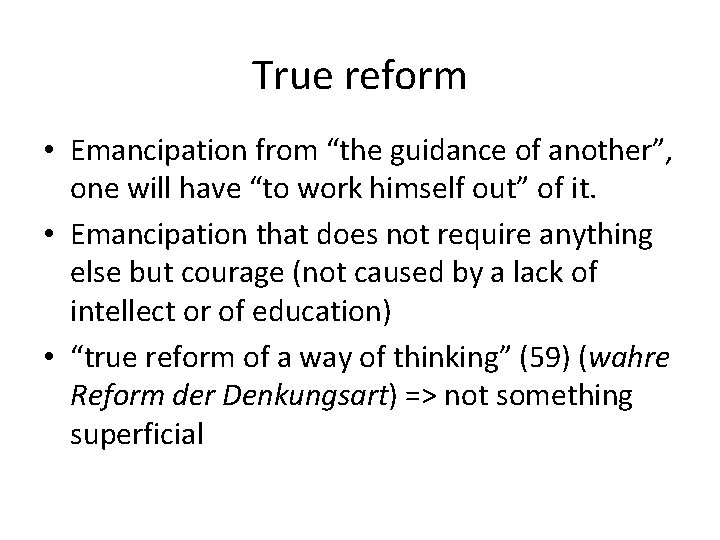 True reform

• Emancipation from “the guidance of another”, one will have “to work himself out” of it.
• Emancipation that does not require anything else but courage (not caused by a lack of intellect or of education)
• “true reform of a way of thinking” (59) (wahre Reform der Denkungsart) => not something superficial